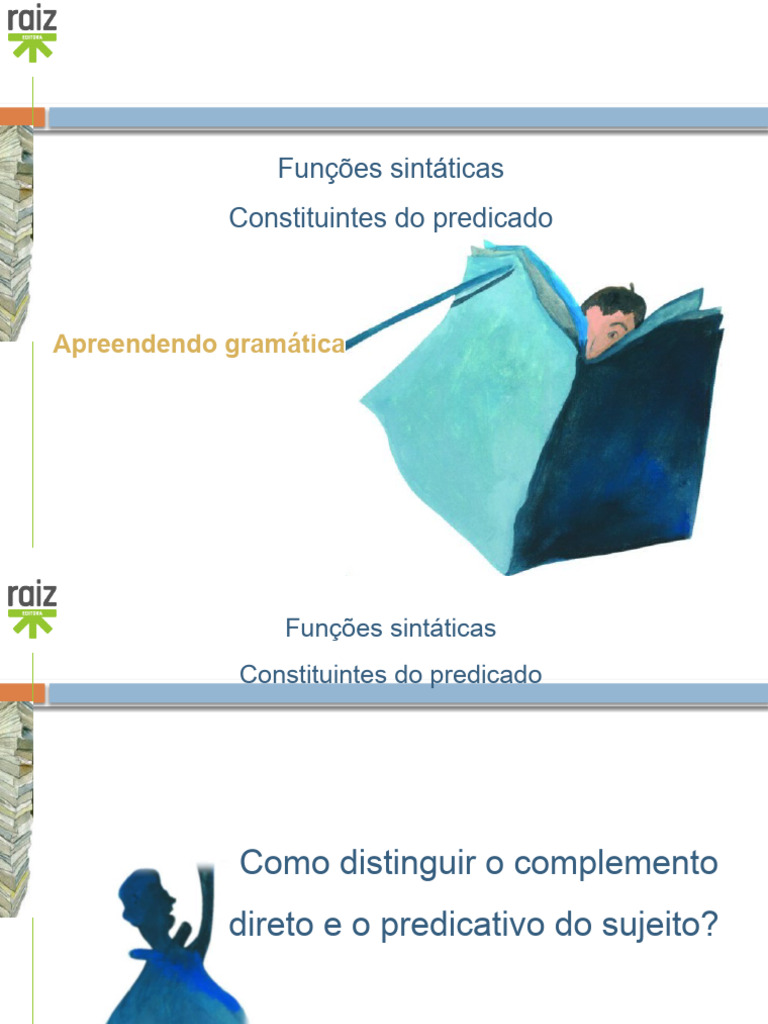 raiz
EDITORA

Funções sintáticas

Constituintes do predicado

Apreendendo gramática

raiz
EDITORA

Funções sintáticas

Constituintes do predicado

Como distinguir o complemento direto e o predicativo do sujeito?